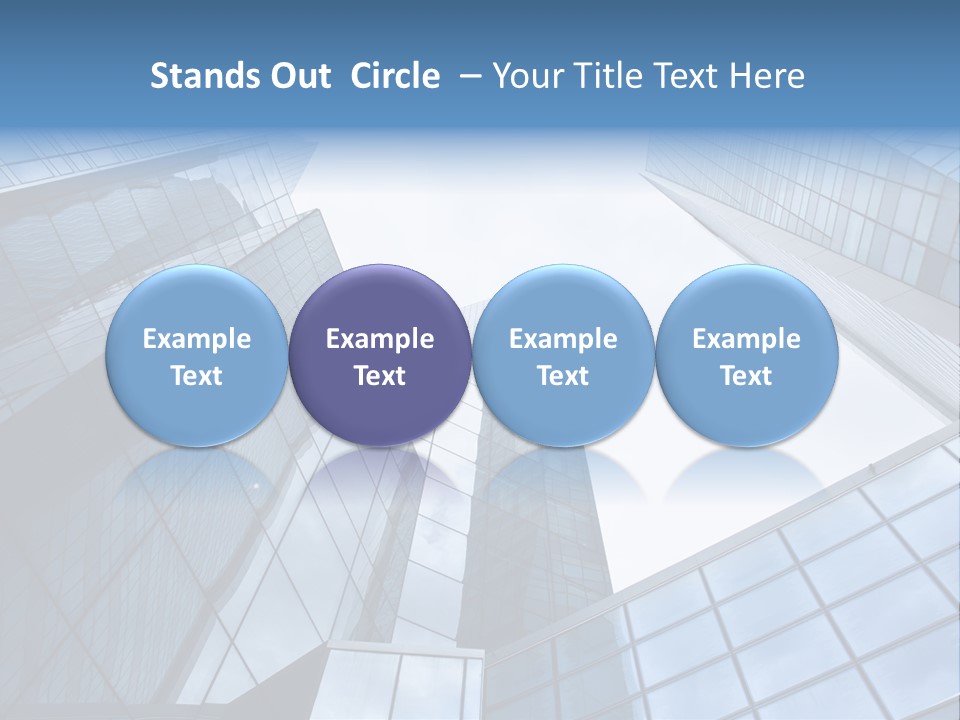 Stands Out Circle – Your Title Text Here

Example Text

Example Text

Example Text

Example Text